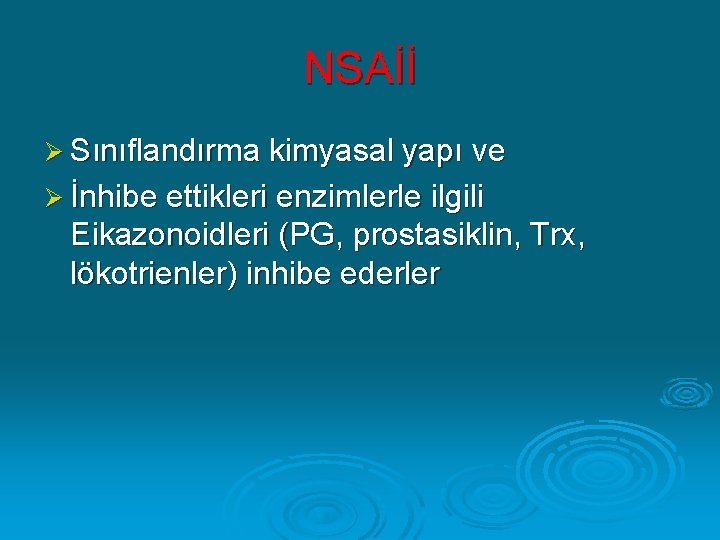 NSAİİ

➢ Sınıflandırma kimyasal yapı ve

➢ İnhibe ettikleri enzimlerle ilgili Eikazonoidleri (PG, prostasiklin, Trx, lökotrienler) inhibe ederler